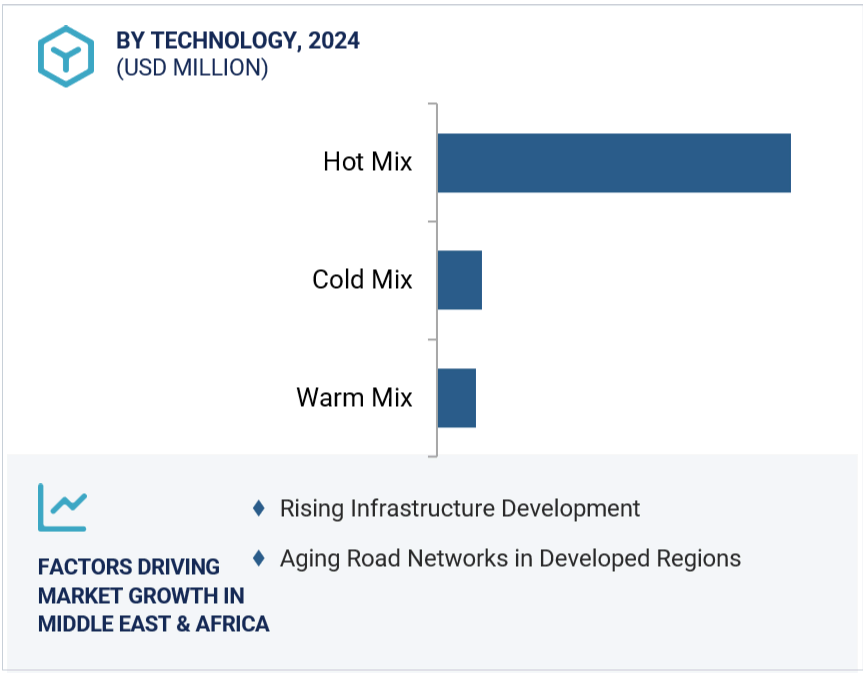 BY TECHNOLOGY, 2024
(USD MILLION)

Hot Mix

Cold Mix

Warm Mix

FACTORS DRIVING MARKET GROWTH IN MIDDLE EAST & AFRICA

♦ Rising Infrastructure Development

♦ Aging Road Networks in Developed Regions